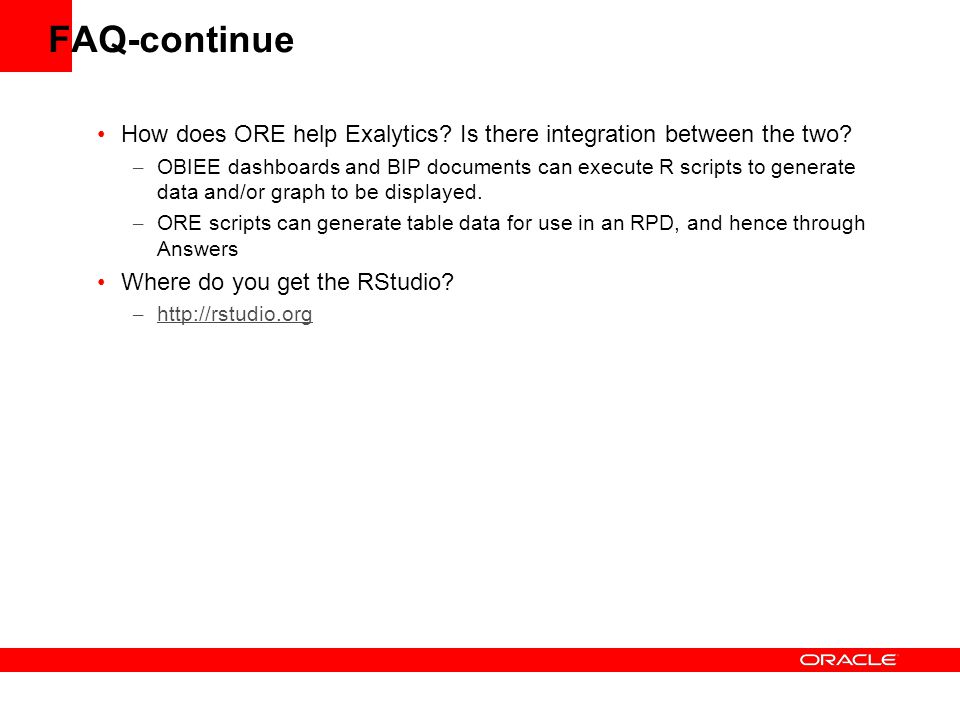 FAQ-continue

• How does ORE help Exalytics? Is there integration between the two?
– OBIEE dashboards and BIP documents can execute R scripts to generate data and/or graph to be displayed.
– ORE scripts can generate table data for use in an RPD, and hence through Answers

• Where do you get the RStudio?
– http://rstudio.org

ORACLE